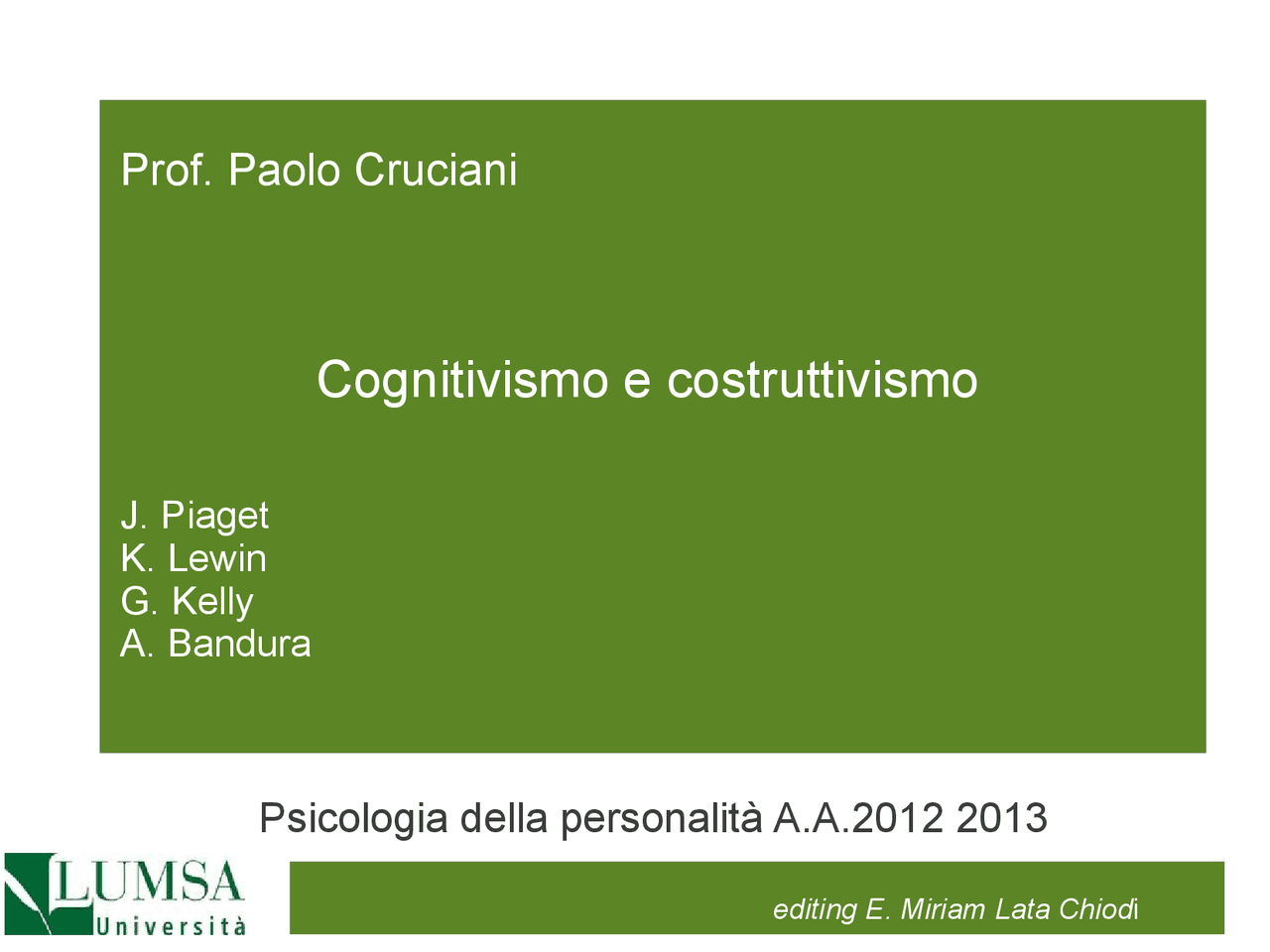 Prof. Paolo Cruciani

Cognitivismo e costruttivismo

J. Piaget
K. Lewin
G. Kelly
A. Bandura

Psicologia della personalità A.A.2012 2013

LUMSA
Università

editing E. Miriam Lata Chiodi